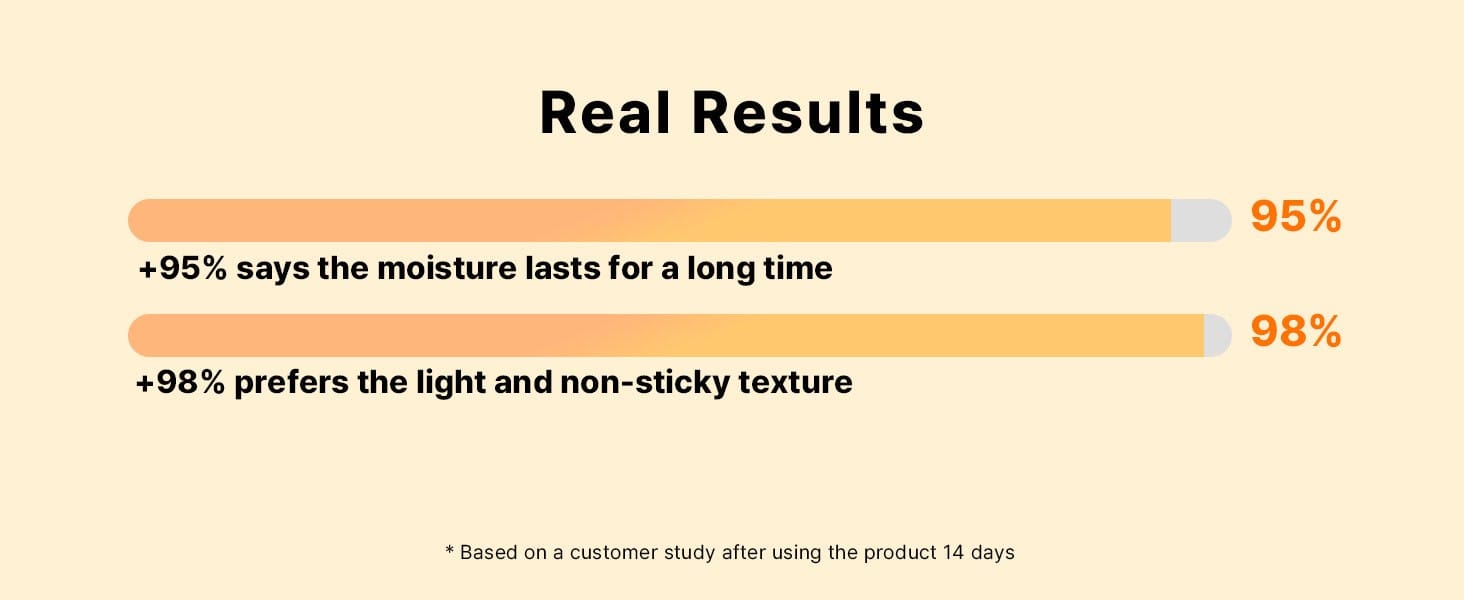 Real Results

95%

+95% says the moisture lasts for a long time

98%

+98% prefers the light and non-sticky texture

* Based on a customer study after using the product 14 days